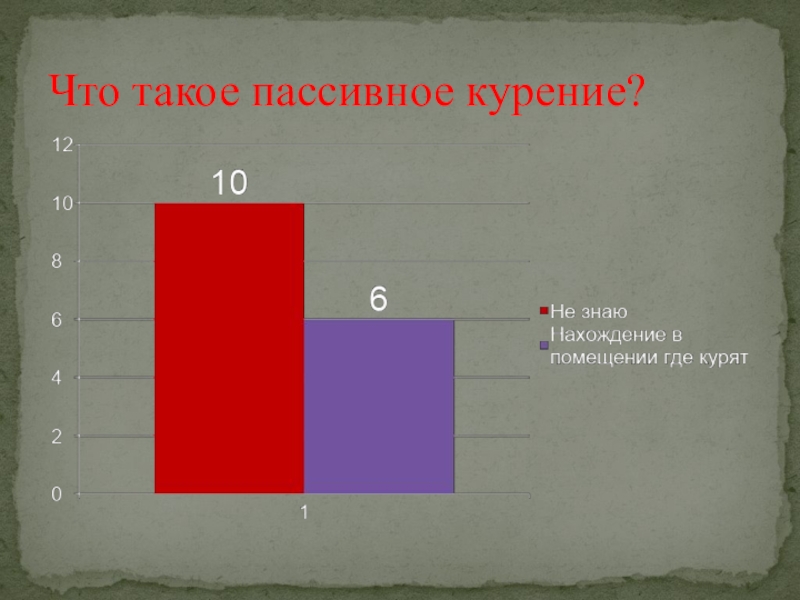 Что такое пассивное курение?

12
10
8
6
4
2
0

10
6

1

Не знаю
Нахождение в помещении где курят